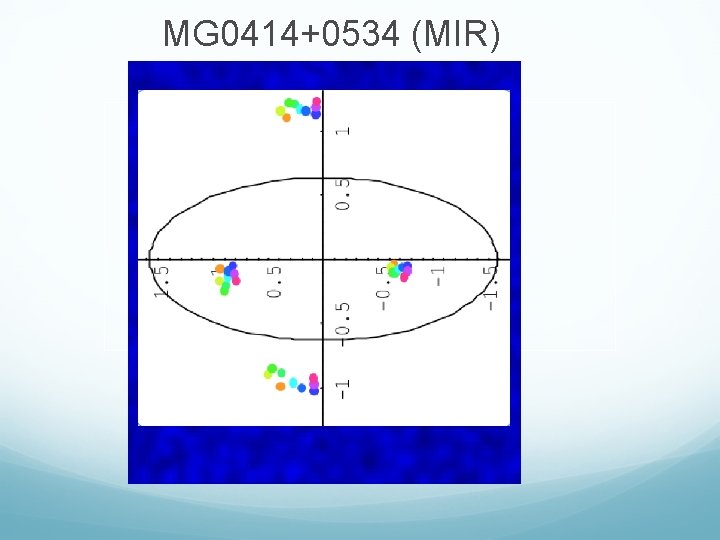 MG0414+0534 (MIR)

1

0.5

-0.5

-1

1.5

1

0.5

-0.5

-1

-1.5